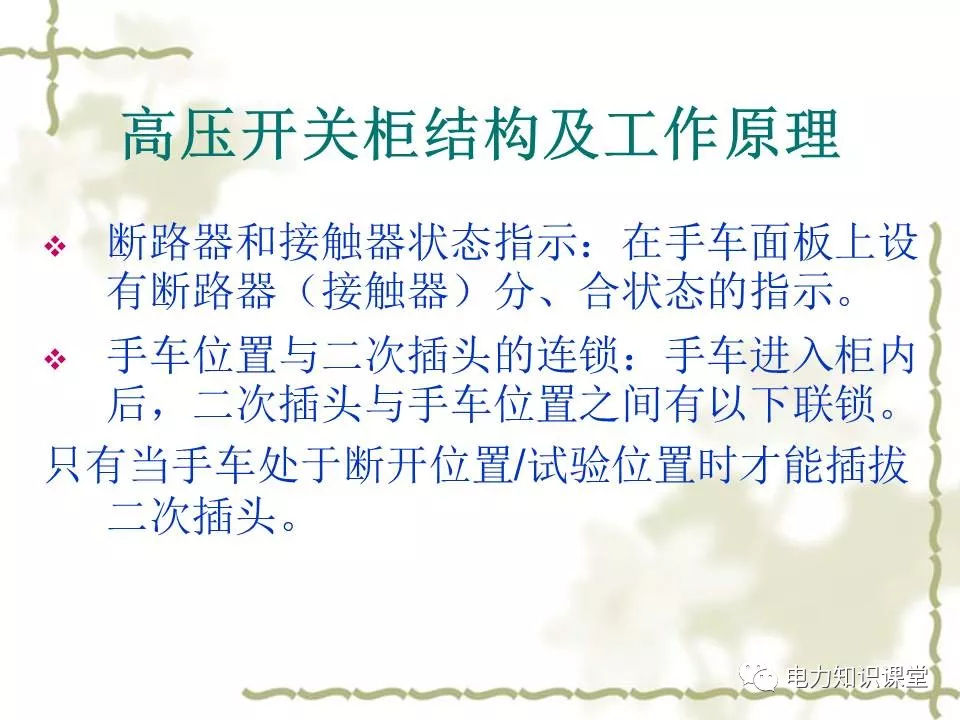 高压开关柜结构及工作原理

❖ 断路器和接触器状态指示：在手车面板上设有断路器（接触器）分、合状态的指示。

❖ 手车位置与二次插头的连锁：手车进入柜内后，二次插头与手车位置之间有以下联锁。

只有当手车处于断开位置/试验位置时才能插拔二次插头。

电力知识课堂